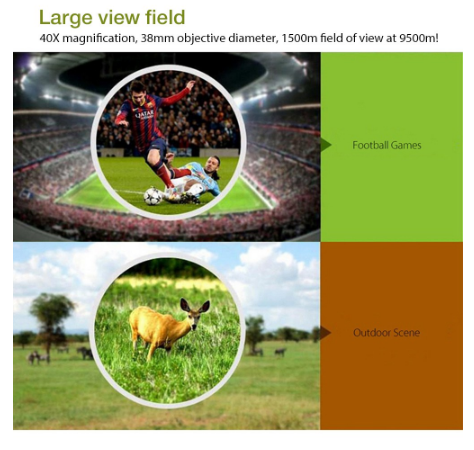 Large view field
40X magnification, 38mm objective diameter, 1500m field of view at 9500m!

QATAR

Football Games

Outdoor Scene